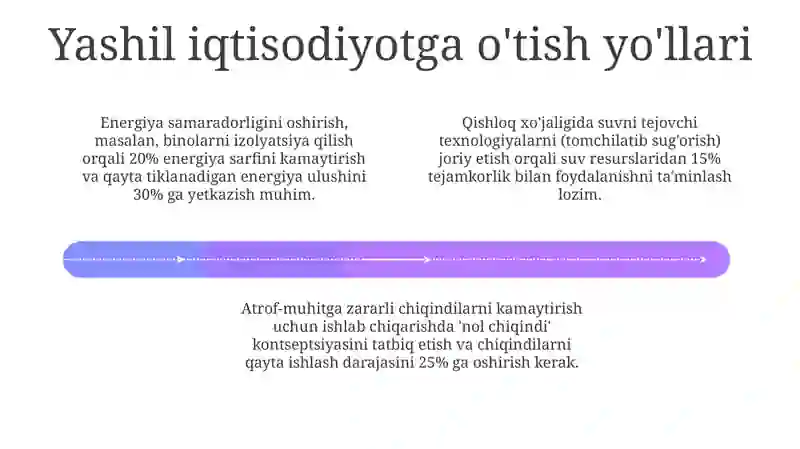 Yashil iqtisodiyotga o'tish yo'llari

Energiya samaradorligini oshirish, masalan, binolarni izolyatsiya qilish orqali 20% energiya sarfini kamaytirish va qayta tiklanadigan energiya ulushini 30% ga yetkazish muhim.

Qishloq xo'jaligida suvni tejovchi texnologiyalarni (tomchilatib sug'orish) joriy etish orqali suv resurslaridan 15% tejamkorlik bilan foydalanishni ta'minlash lozim.

Atrof-muhitga zararli chiqindilarni kamaytirish uchun ishlab chiqarishda 'nol chiqindi' kontseptsiyasini tatbiq etish va chiqindilarni qayta ishlash darajasini 25% ga oshirish kerak.